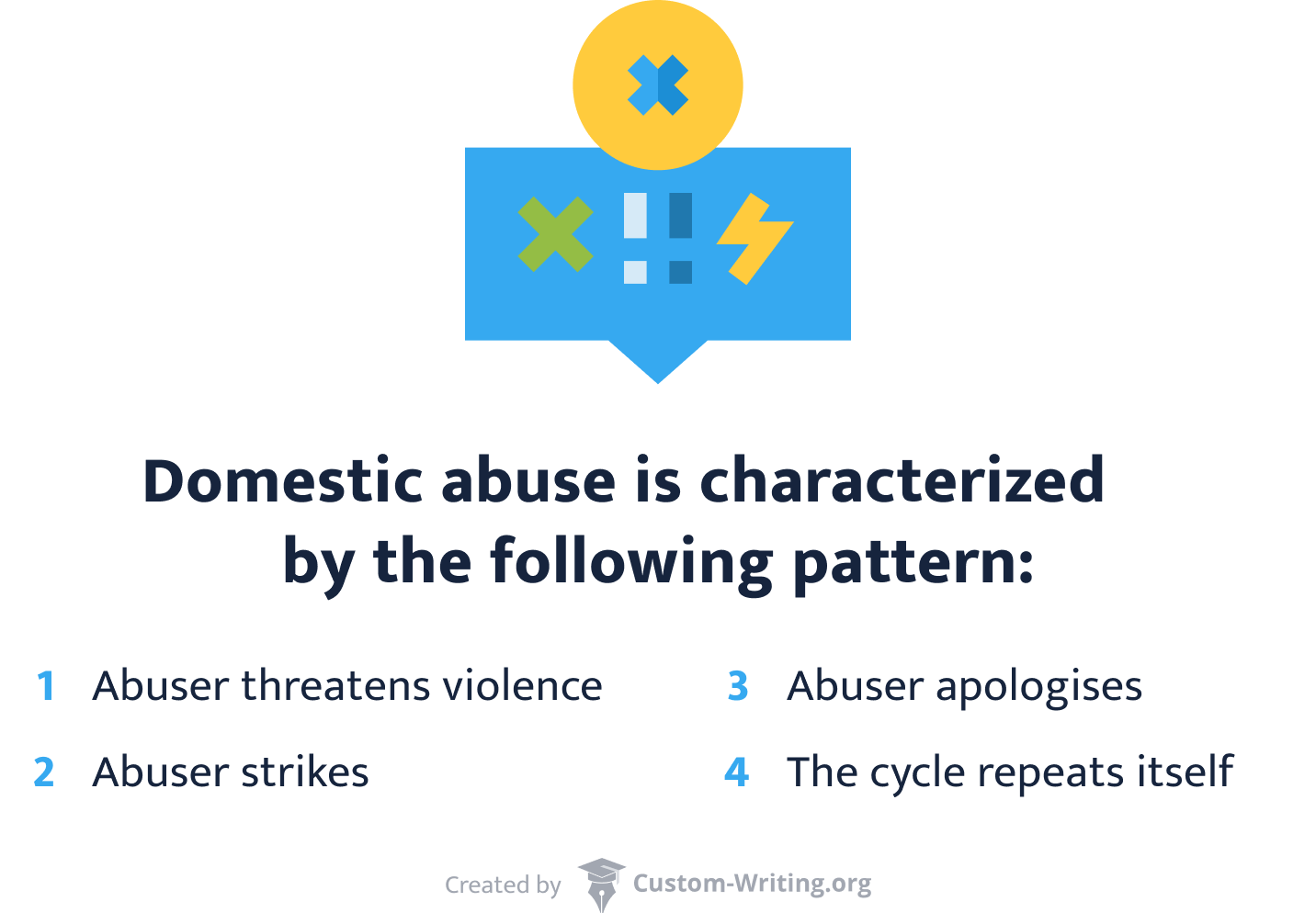 Domestic abuse is characterized by the following pattern:

1 Abuser threatens violence

2 Abuser strikes

3 Abuser apologises

4 The cycle repeats itself

Created by Custom-Writing.org